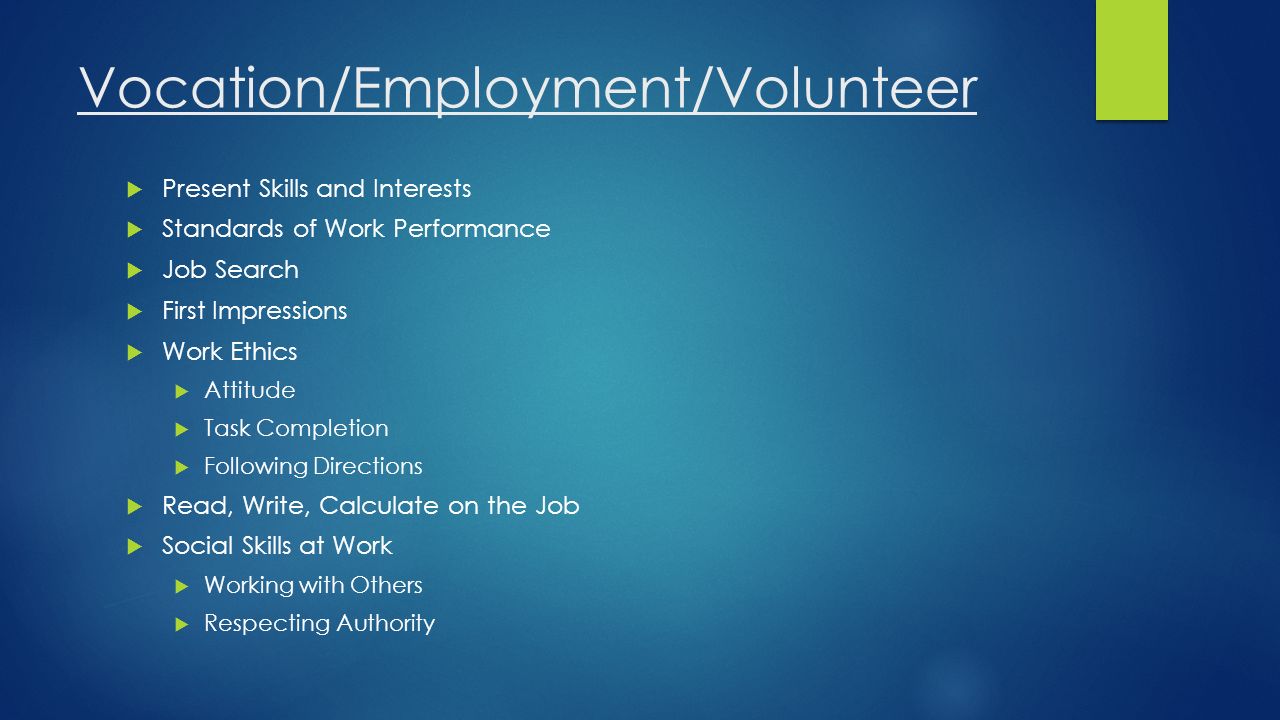 Vocation/Employment/Volunteer

Present Skills and Interests
Standards of Work Performance
Job Search
First Impressions
Work Ethics
Attitude
Task Completion
Following Directions
Read, Write, Calculate on the Job
Social Skills at Work
Working with Others
Respecting Authority